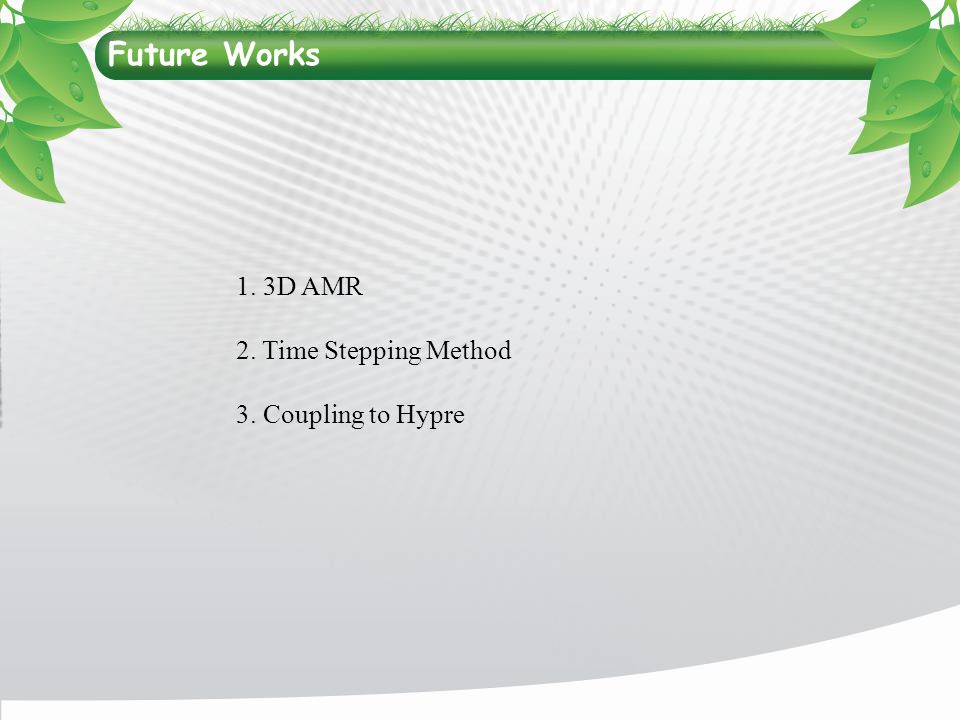 Future Works

1. 3D AMR

2. Time Stepping Method

3. Coupling to Hypre